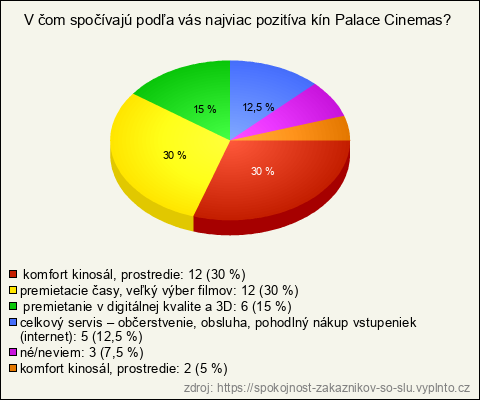 V čom spočívajú podľa vás najviac pozitíva kín Palace Cinemas?

15 %
12,5 %
30 %
30 %

komfort kinosál, prostredie: 12 (30 %)
premietacie časy, veľký výber filmov: 12 (30 %)
premietanie v digitálnej kvalite a 3D: 6 (15 %)
celkový servis – občerstvenie, obsluha, pohodlný nákup vstupeniek (internet): 5 (12,5 %)
né/neviem: 3 (7,5 %)
komfort kinosál, prostredie: 2 (5 %)

zdroj: https://spokojnost-zakaznikov-so-slu.vyplnto.cz